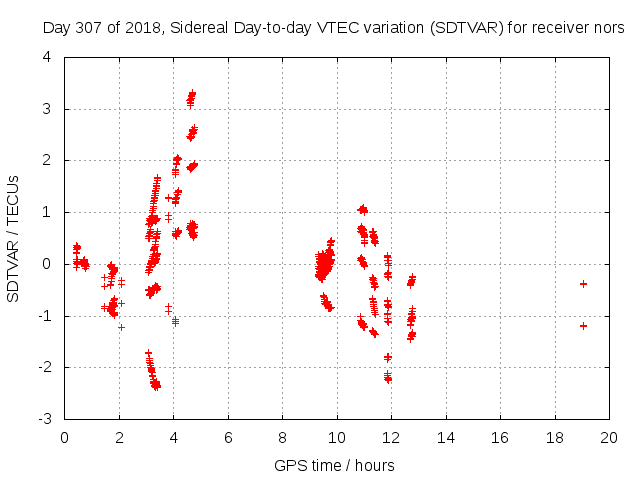 Day 307 of 2018, Sidereal Day-to-day VTEC variation (SDTVAR) for receiver nors

SDTVAR / TECUs

4
3
2
1
0
-1
-2
-3

0 2 4 6 8 10 12 14 16 18 20

GPS time / hours